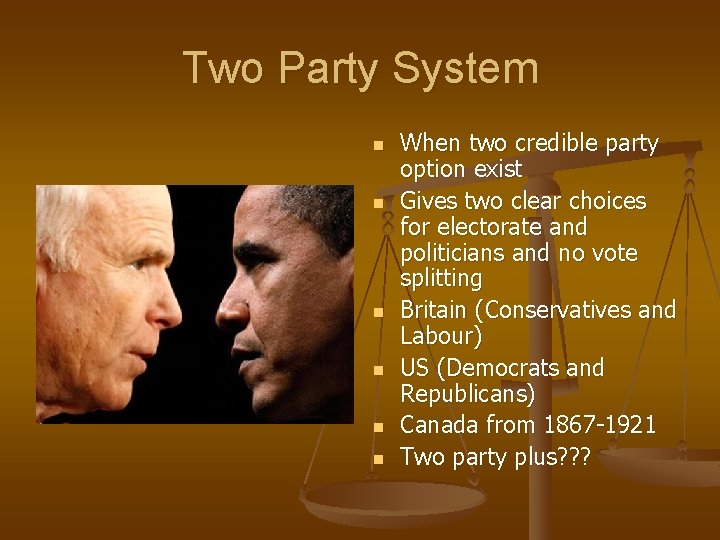 Two Party System

- When two credible party option exist
- Gives two clear choices for electorate and politicians and no vote splitting
- Britain (Conservatives and Labour)
- US (Democrats and Republicans)
- Canada from 1867-1921
- Two party plus???